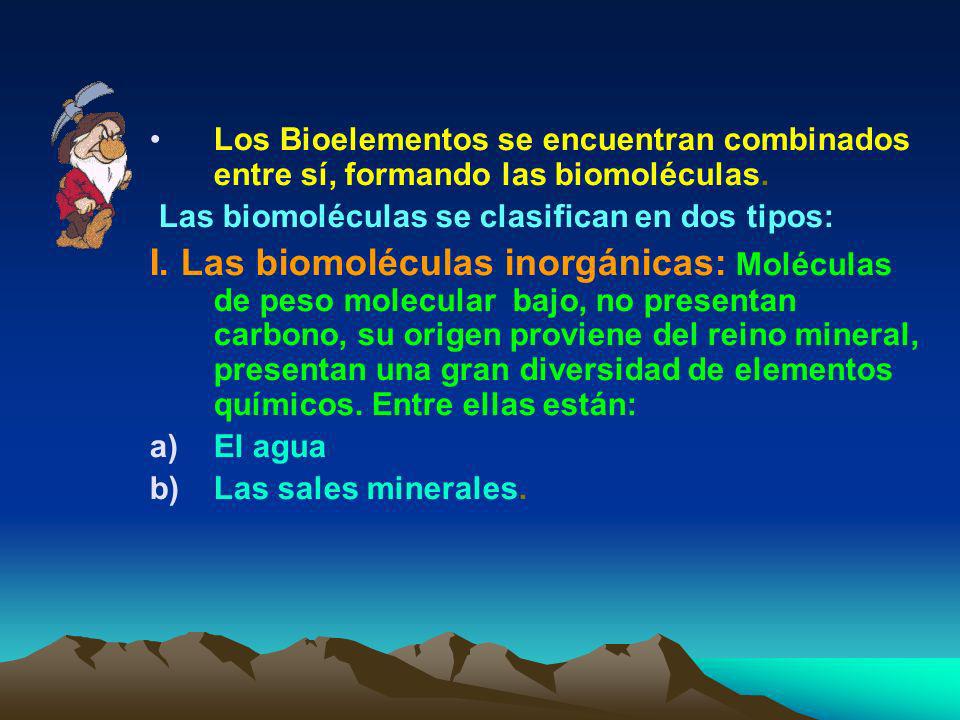 • Los Bioelementos se encuentran combinados entre sí, formando las biomoléculas.

Las biomoléculas se clasifican en dos tipos:

I. Las biomoléculas inorgánicas: Moléculas de peso molecular bajo, no presentan carbono, su origen proviene del reino mineral, presentan una gran diversidad de elementos químicos. Entre ellas están:

a) El agua

b) Las sales minerales.